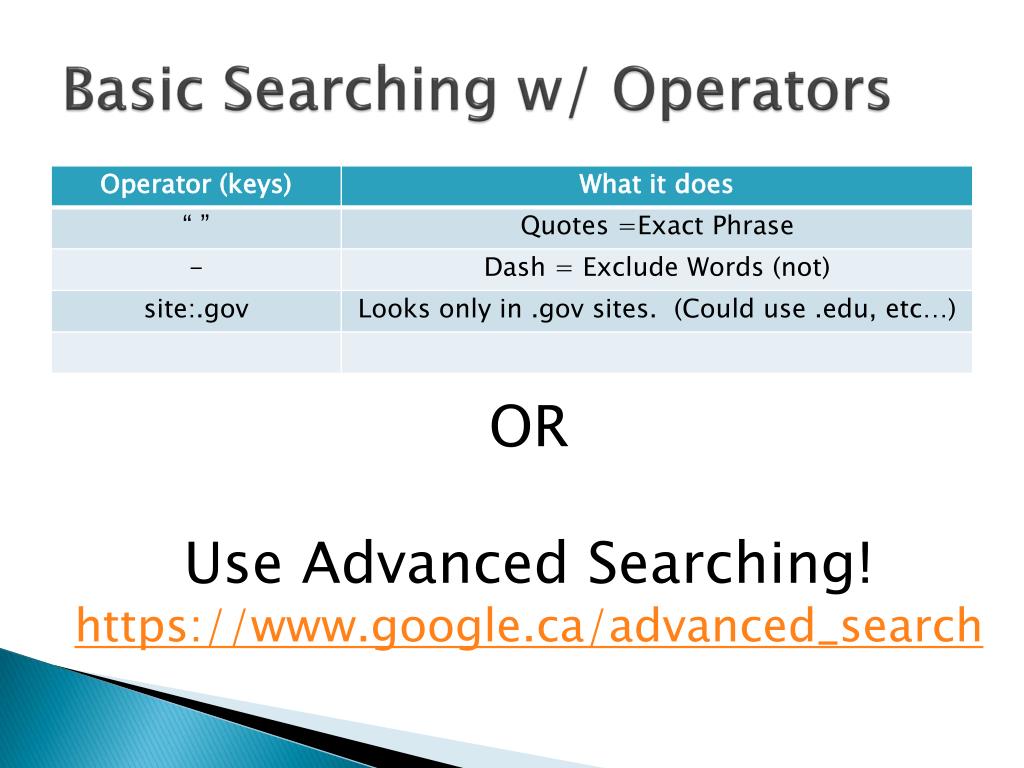 Basic Searching w/ Operators

| Operator (keys) | What it does |
|---|---|
| “ ” | Quotes =Exact Phrase |
| - | Dash = Exclude Words (not) |
| site:.gov | Looks only in .gov sites. (Could use .edu, etc…) |
| | |

OR

Use Advanced Searching!
https://www.google.ca/advanced_search